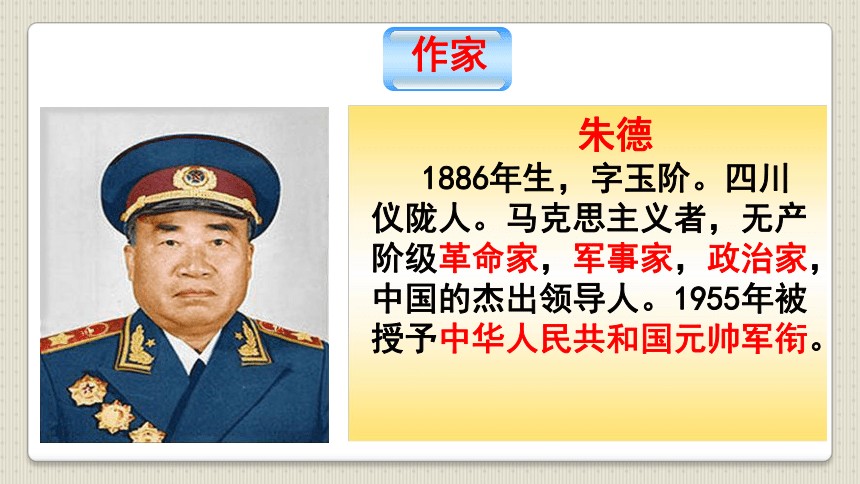 作家

朱德

1886年生，字玉阶。四川仪陇人。马克思主义者，无产阶级革命家，军事家，政治家，中国的杰出领导人。1955年被授予中华人民共和国元帅军衔。